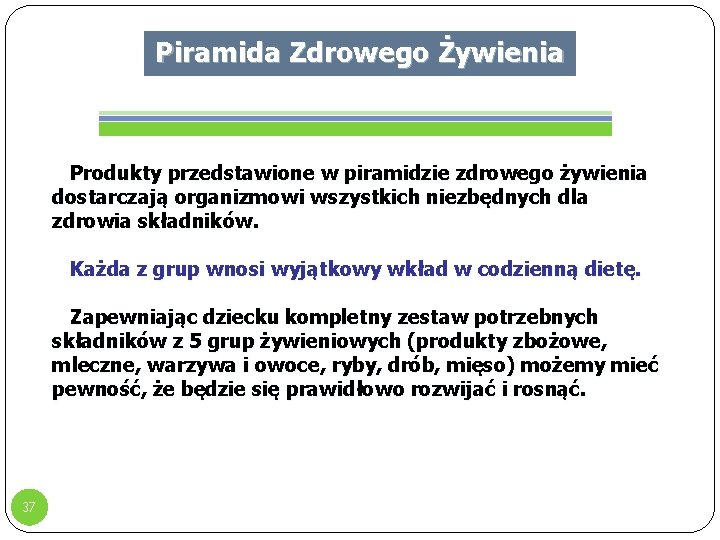 Piramida Zdrowego Żywienia

Produkty przedstawione w piramidzie zdrowego żywienia dostarczają organizmowi wszystkich niezbędnych dla zdrowia składników.

Każda z grup wnosi wyjątkowy wkład w codzienną dietę.

Zapewniając dziecku kompletny zestaw potrzebnych składników z 5 grup żywieniowych (produkty zbożowe, mleczne, warzywa i owoce, ryby, drób, mięso) możemy mieć pewność, że będzie się prawidłowo rozwijać i rosnąć.

37